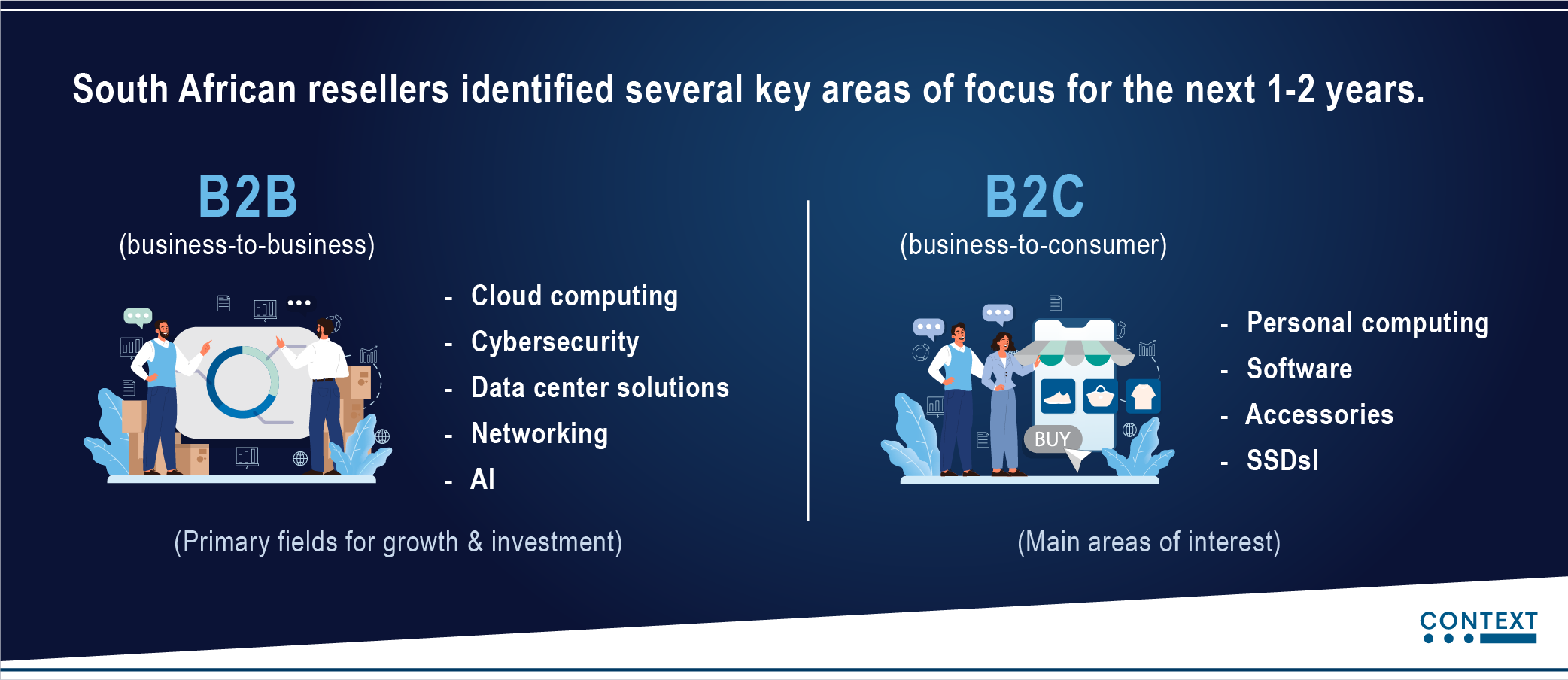 South African resellers identified several key areas of focus for the next 1-2 years.

B2B
(business-to-business)

- Cloud computing
- Cybersecurity
- Data center solutions
- Networking
- AI

(Primary fields for growth & investment)

B2C
(business-to-consumer)

BUY

- Personal computing
- Software
- Accessories
- SSDsl

(Main areas of interest)

CONTEXT